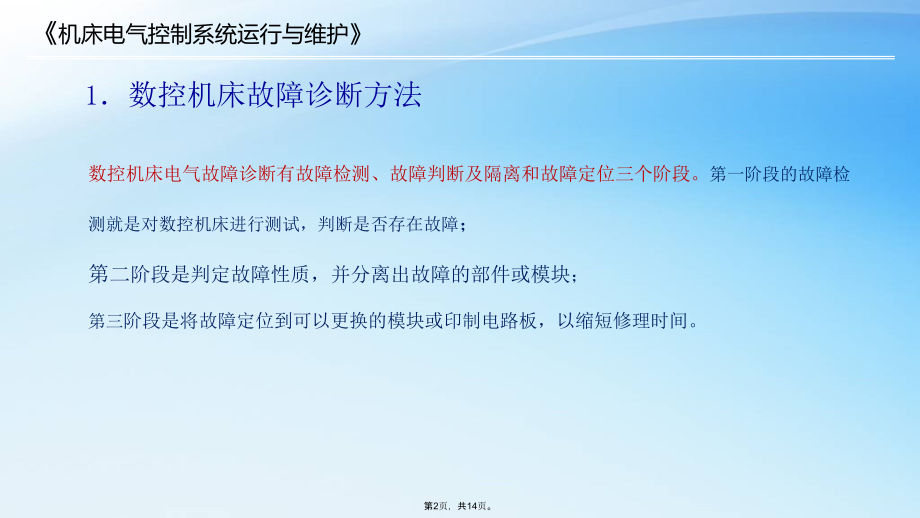 《机床电气控制系统运行与维护》

1．数控机床故障诊断方法

数控机床电气故障诊断有故障检测、故障判断及隔离和故障定位三个阶段。第一阶段的故障检测就是对数控机床进行测试，判断是否存在故障；

第二阶段是判定故障性质，并分离出故障的部件或模块；

第三阶段是将故障定位到可以更换的模块或印制电路板，以缩短修理时间。

第2页，共14页。